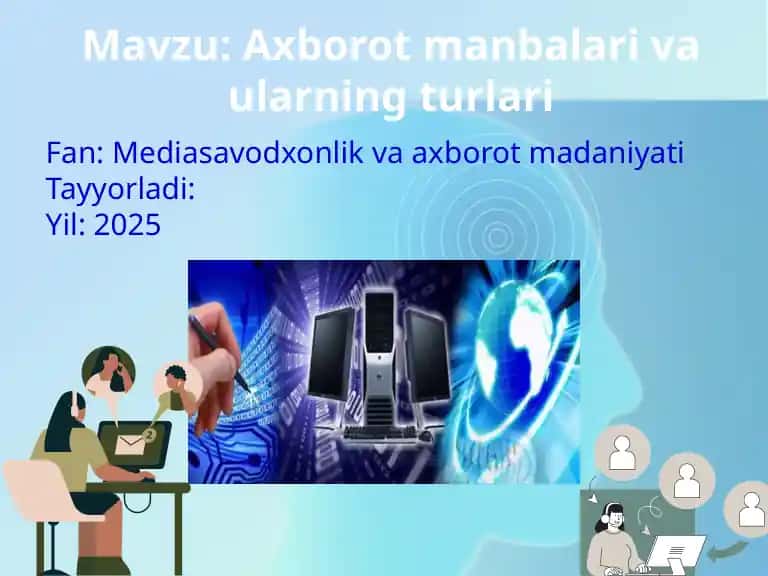 Mavzu: Axborot manbalari va ularning turlari

Fan: Mediasavodxonlik va axborot madaniyati
Tayyorladi:
Yil: 2025

2